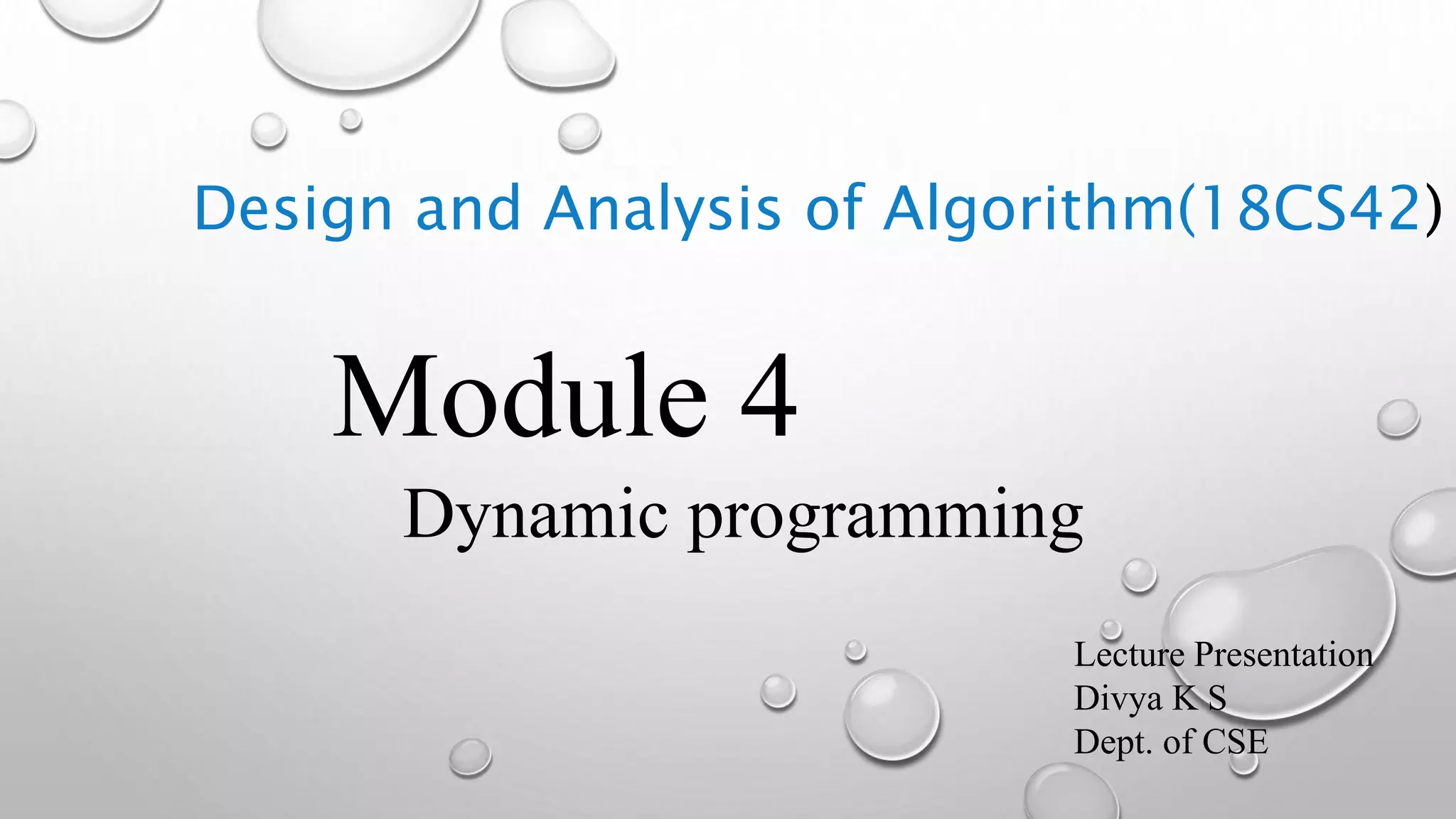 Design and Analysis of Algorithm(18CS42)

Module 4

Dynamic programming

Lecture Presentation
Divya K S
Dept. of CSE